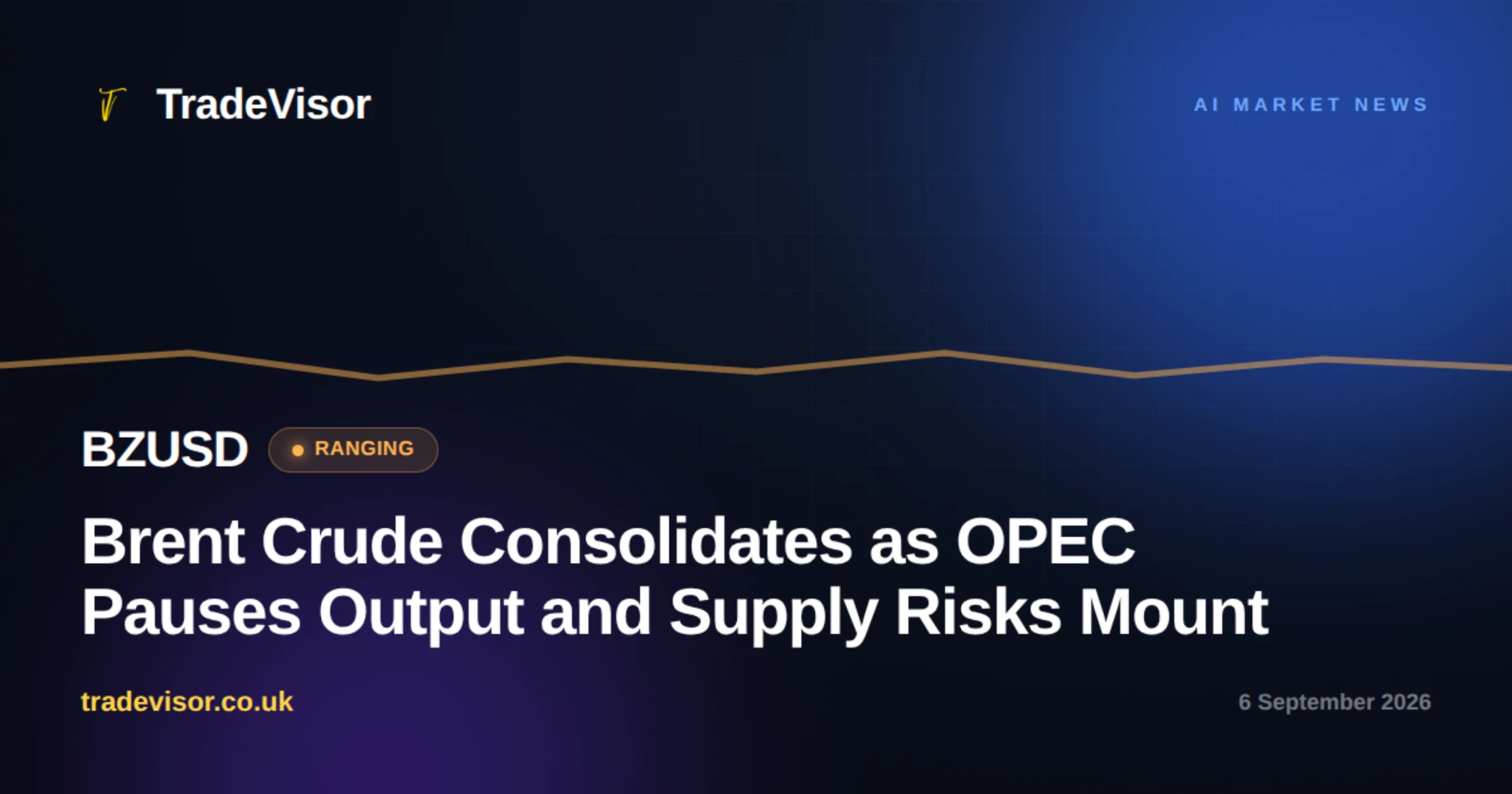 TradeVisor

AI MARKET NEWS

BZUSD

• RANGING

Brent Crude Consolidates as OPEC Pauses Output and Supply Risks Mount

tradevisor.co.uk

6 September 2026